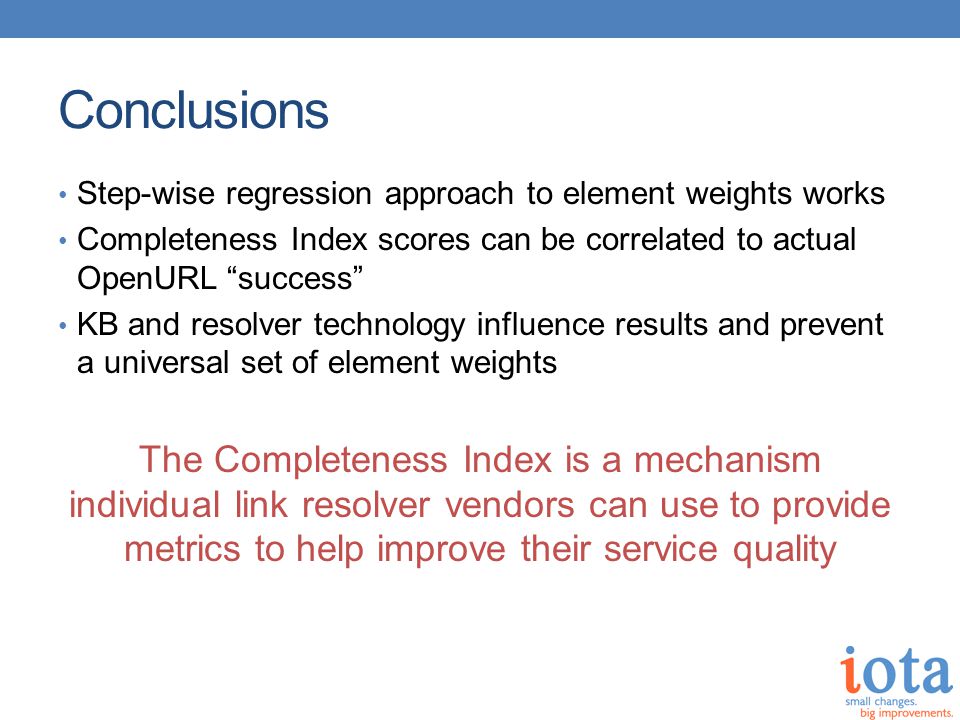 Conclusions

• Step-wise regression approach to element weights works
• Completeness Index scores can be correlated to actual OpenURL “success”
• KB and resolver technology influence results and prevent a universal set of element weights

The Completeness Index is a mechanism individual link resolver vendors can use to provide metrics to help improve their service quality

iota
small changes.
big improvements.